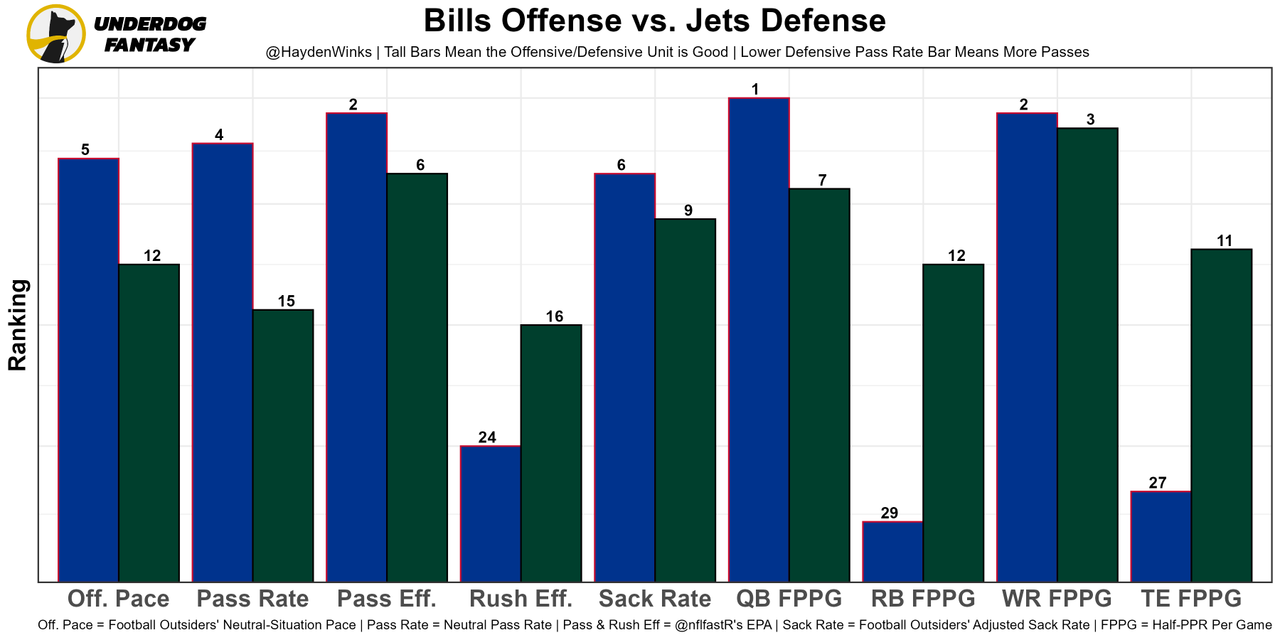 UNDERDOG FANTASY

Bills Offense vs. Jets Defense

@HaydenWinks | Tall Bars Mean the Offensive/Defensive Unit is Good | Lower Defensive Pass Rate Bar Means More Passes

Ranking

5 12 4 15 2 6 24 16 6 9 1 7 29 12 2 3 27 11

Off. Pace Pass Rate Pass Eff. Rush Eff. Sack Rate QB FPPG RB FPPG WR FPPG TE FPPG

Off. Pace = Football Outsiders' Neutral-Situation Pace | Pass Rate = Neutral Pass Rate | Pass & Rush Eff = @nflfastR's EPA | Sack Rate = Football Outsiders' Adjusted Sack Rate | FPPG = Half-PPR Per Game